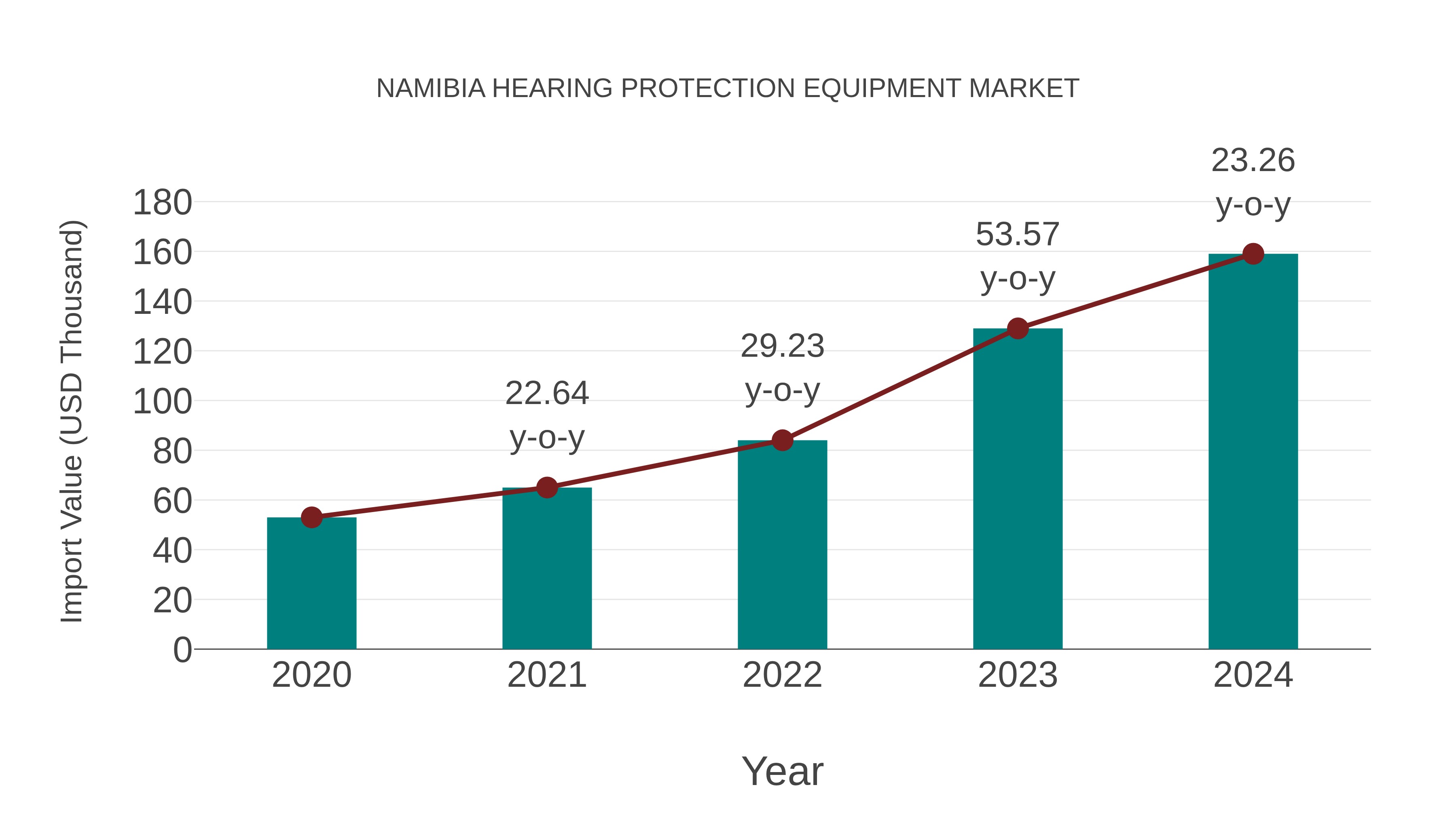 NAMIBIA HEARING PROTECTION EQUIPMENT MARKET

Import Value (USD Thousand)

180
160
140
120
100
80
60
40
20
0

22.64 y-o-y
29.23 y-o-y
53.57 y-o-y
23.26 y-o-y

2020
2021
2022
2023
2024

Year